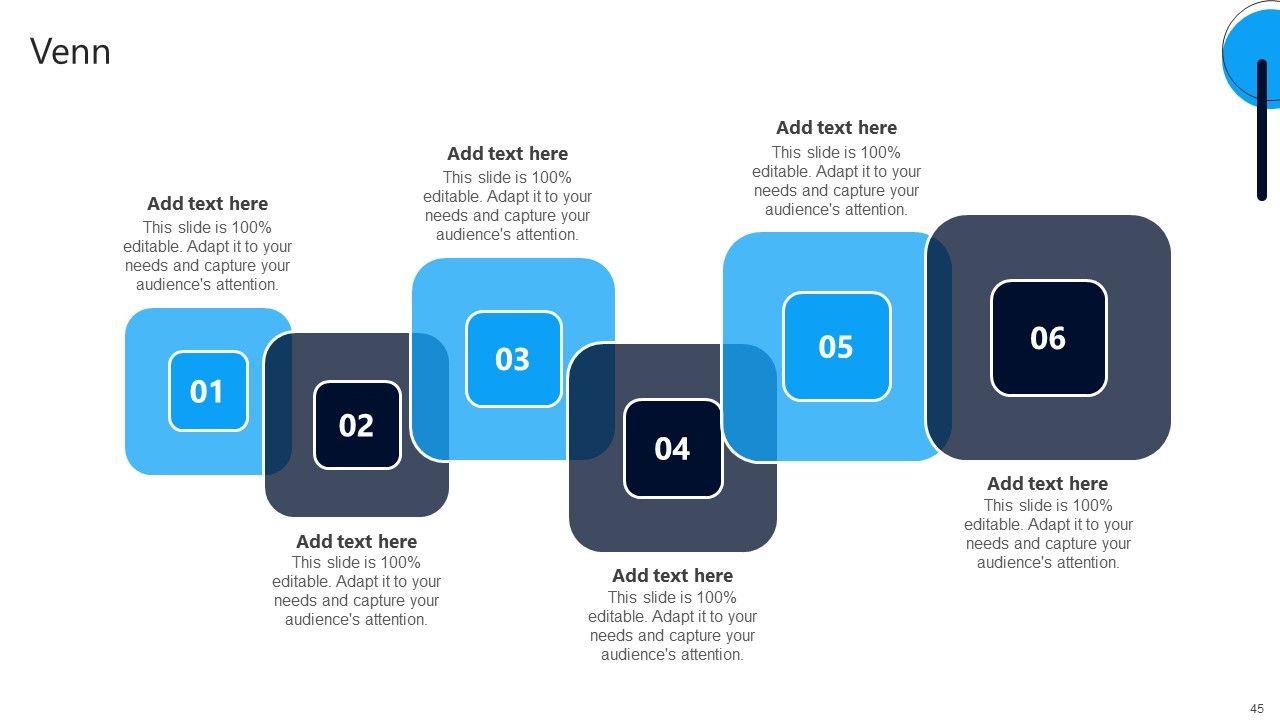 Venn

Add text here
This slide is 100% editable. Adapt it to your needs and capture your audience's attention.

01

02

Add text here
This slide is 100% editable. Adapt it to your needs and capture your audience's attention.

Add text here
This slide is 100% editable. Adapt it to your needs and capture your audience's attention.

03

04

Add text here
This slide is 100% editable. Adapt it to your needs and capture your audience's attention.

Add text here
This slide is 100% editable. Adapt it to your needs and capture your audience's attention.

05

06

Add text here
This slide is 100% editable. Adapt it to your needs and capture your audience's attention.

45